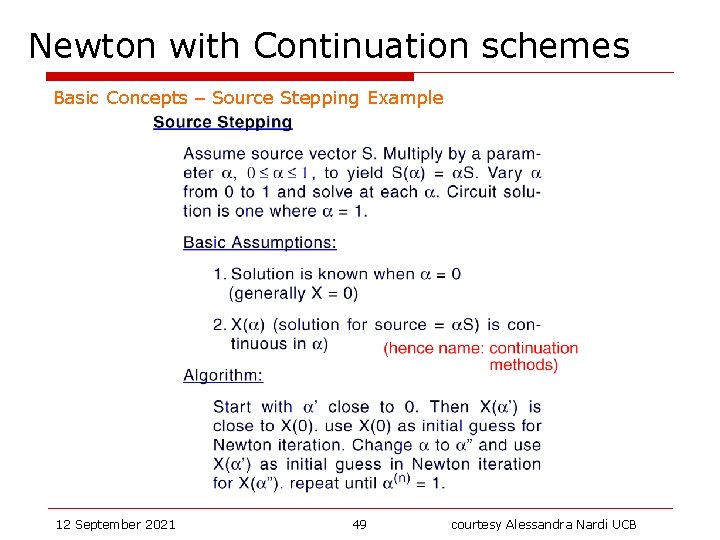 Newton with Continuation schemes

Basic Concepts – Source Stepping Example

Source Stepping

Assume source vector S. Multiply by a parameter $\alpha$, $0 \le \alpha \le 1$, to yield S($\alpha$) = $\alpha$S. Vary $\alpha$ from 0 to 1 and solve at each $\alpha$. Circuit solution is one where $\alpha$ = 1.

Basic Assumptions:

1. Solution is known when $\alpha$ = 0 (generally X = 0)

2. X($\alpha$) (solution for source = $\alpha$S) is continuous in $\alpha$)

(hence name: continuation methods)

Algorithm:

Start with $\alpha$' close to 0. Then X($\alpha$') is close to X(0). use X(0) as initial guess for Newton iteration. Change $\alpha$ to $\alpha$" and use X($\alpha$') as initial guess in Newton iteration for X($\alpha$"). repeat until $\alpha^{(n)}$ = 1.

12 September 2021

49

courtesy Alessandra Nardi UCB